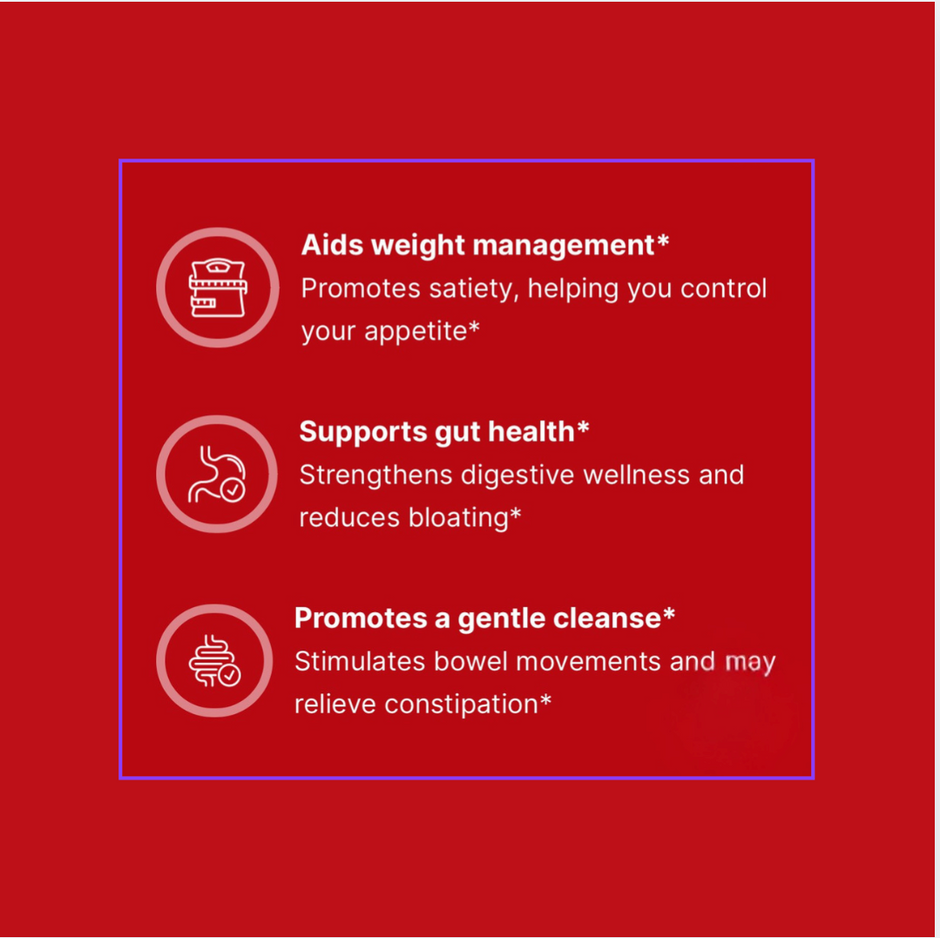 Aids weight management*
Promotes satiety, helping you control your appetite*

Supports gut health*
Strengthens digestive wellness and reduces bloating*

Promotes a gentle cleanse*
Stimulates bowel movements and may relieve constipation*